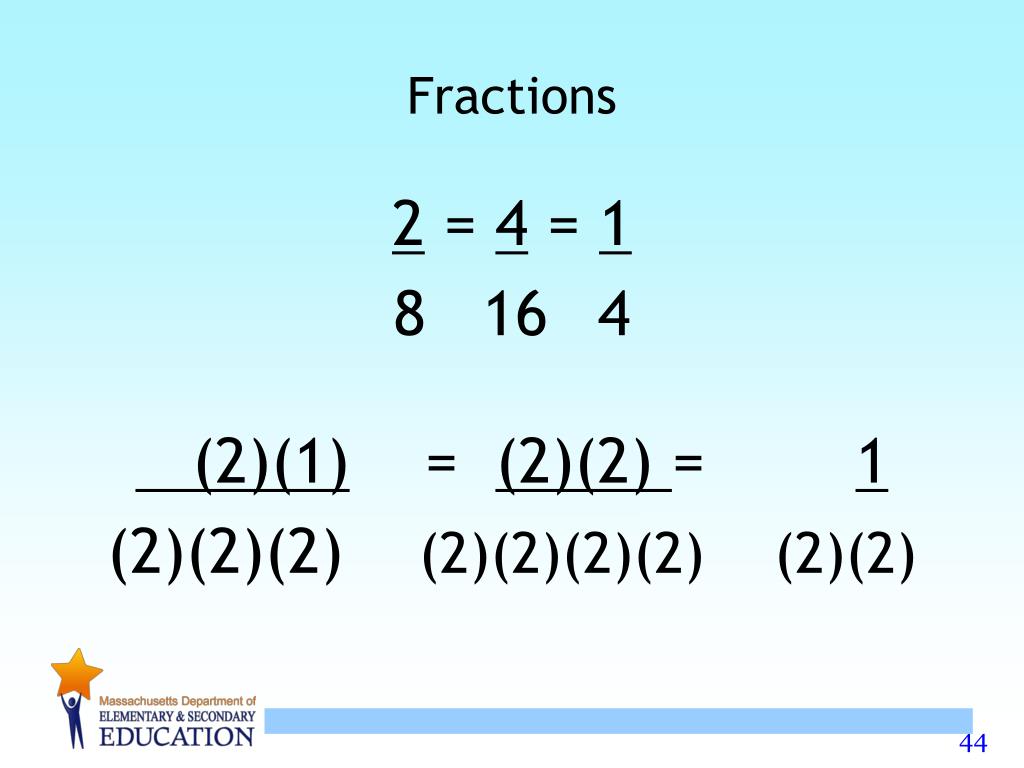 Fractions

$\frac{2}{8} = \frac{4}{16} = \frac{1}{4}$

$\frac{(2)(1)}{(2)(2)(2)} = \frac{(2)(2)}{(2)(2)(2)(2)} = \frac{1}{(2)(2)}$

Massachusetts Department of
ELEMENTARY & SECONDARY
EDUCATION

44